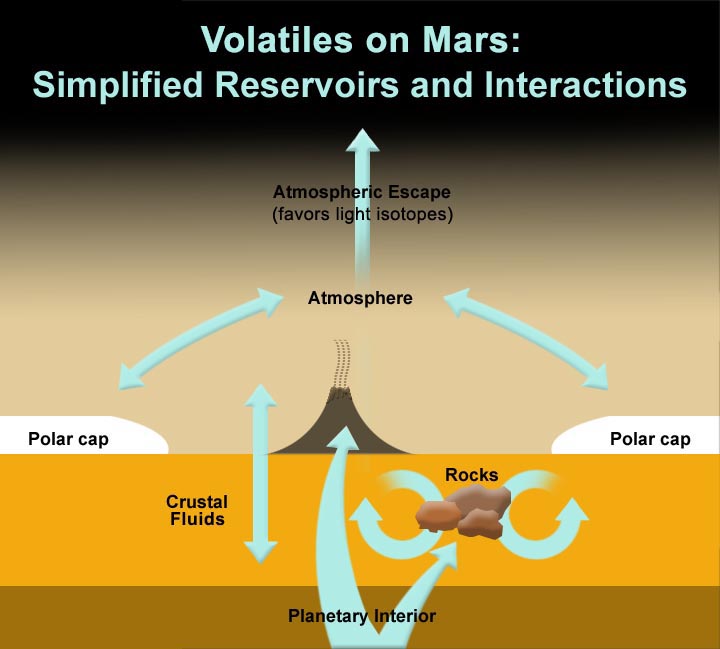 Volatiles on Mars:
Simplified Reservoirs and Interactions

Atmospheric Escape
(favors light isotopes)

Atmosphere

Polar cap

Polar cap

Rocks

Crustal
Fluids

Planetary Interior